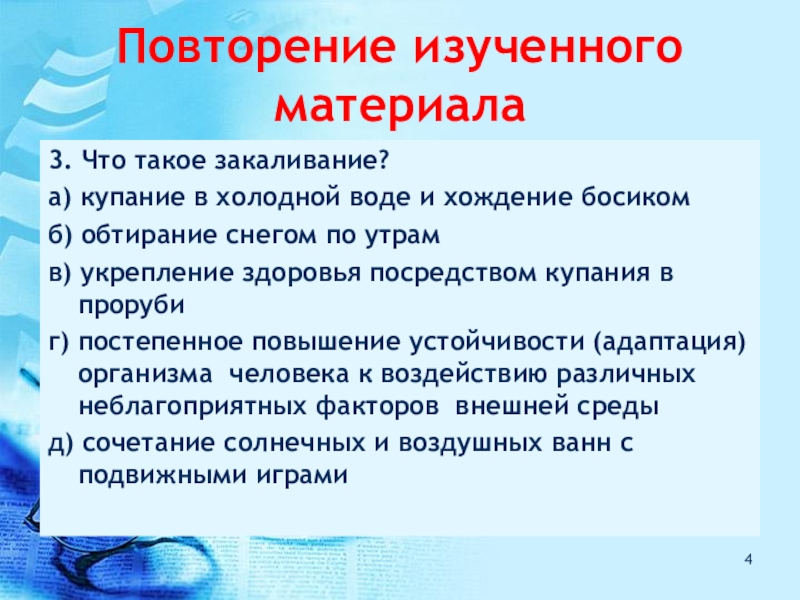 Повторение изученного материала

3. Что такое закаливание?

а) купание в холодной воде и хождение босиком

б) обтирание снегом по утрам

в) укрепление здоровья посредством купания в проруби

г) постепенное повышение устойчивости (адаптация) организма человека к воздействию различных неблагоприятных факторов внешней среды

д) сочетание солнечных и воздушных ванн с подвижными играми

4